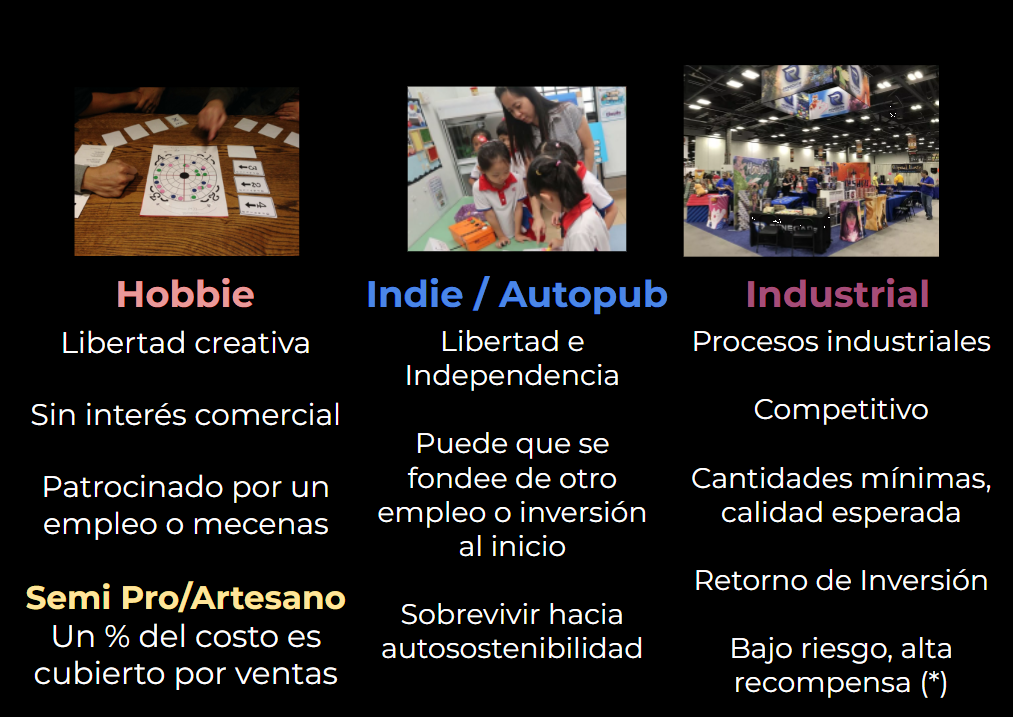 Hobbie

Libertad creativa

Sin interés comercial

Patrocinado por un empleo o mecenas

Semi Pro/Artesano

Un % del costo es cubierto por ventas

Indie / Autopub

Libertad e Independencia

Puede que se fondee de otro empleo o inversión al inicio

Sobrevivir hacia autosostenibilidad

Industrial

Procesos industriales

Competitivo

Cantidades mínimas, calidad esperada

Retorno de Inversión

Bajo riesgo, alta recompensa (*)